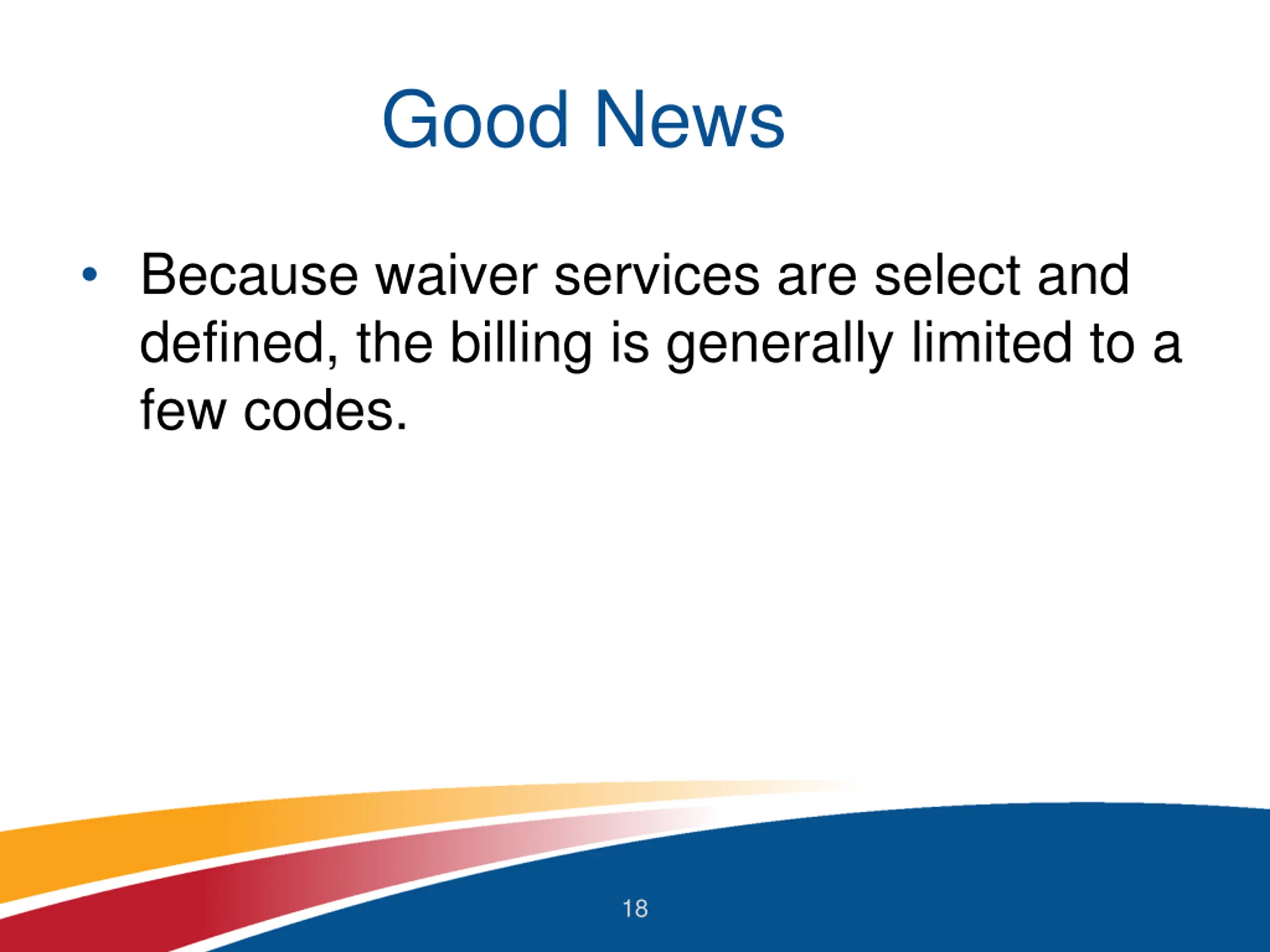 Good News

• Because waiver services are select and defined, the billing is generally limited to a few codes.

18